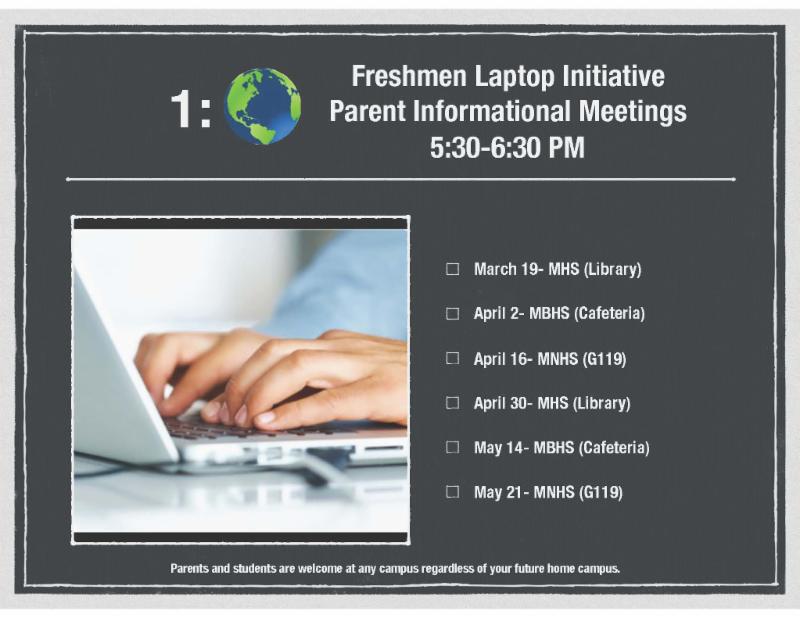 1:

Freshmen Laptop Initiative
Parent Informational Meetings
5:30-6:30 PM

☐ March 19- MHS (Library)

☐ April 2- MBHS (Cafeteria)

☐ April 16- MNHS (G119)

☐ April 30- MHS (Library)

☐ May 14- MBHS (Cafeteria)

☐ May 21- MNHS (G119)

Parents and students are welcome at any campus regardless of your future home campus.